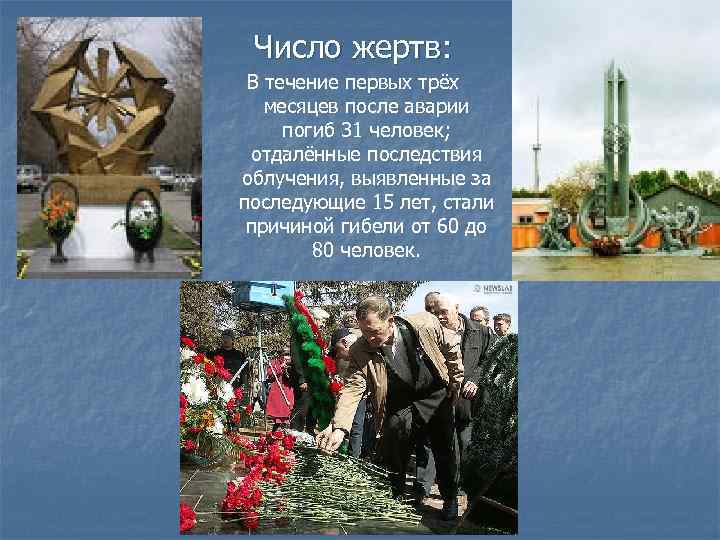 Число жертв:

В течение первых трёх месяцев после аварии погиб 31 человек; отдалённые последствия облучения, выявленные за последующие 15 лет, стали причиной гибели от 60 до 80 человек.

NEWSLAB